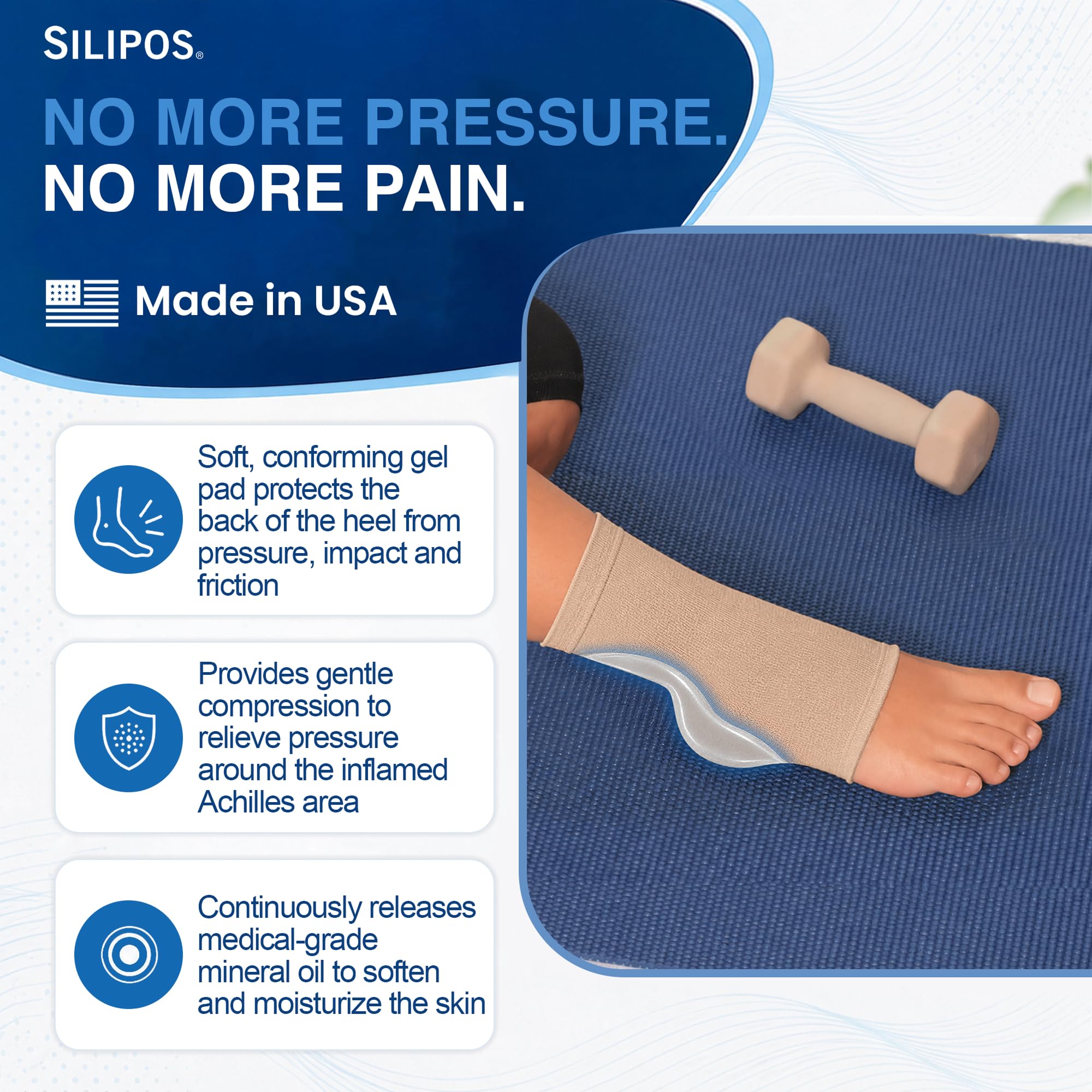 SILIPOS®

NO MORE PRESSURE.
NO MORE PAIN.

Made in USA

Soft, conforming gel pad protects the back of the heel from pressure, impact and friction

Provides gentle compression to relieve pressure around the inflamed Achilles area

Continuously releases medical-grade mineral oil to soften and moisturize the skin